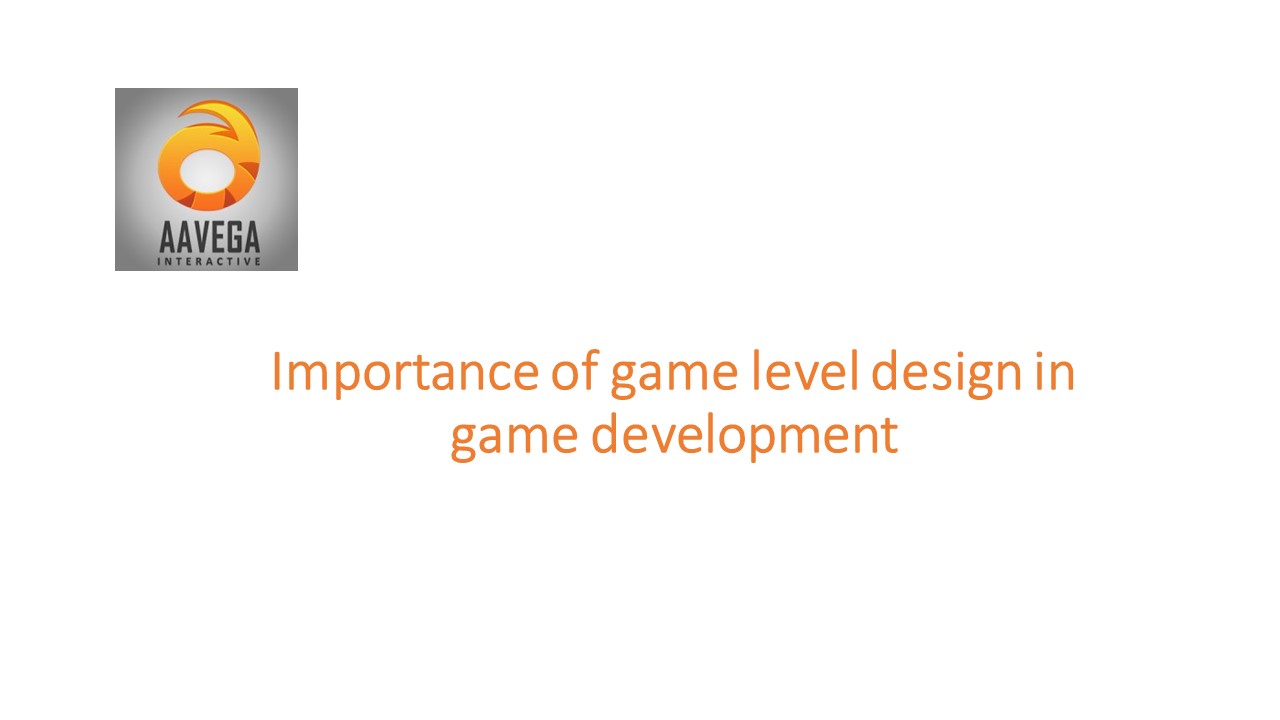 AAVEGA
INTERACTIVE

Importance of game level design in game development